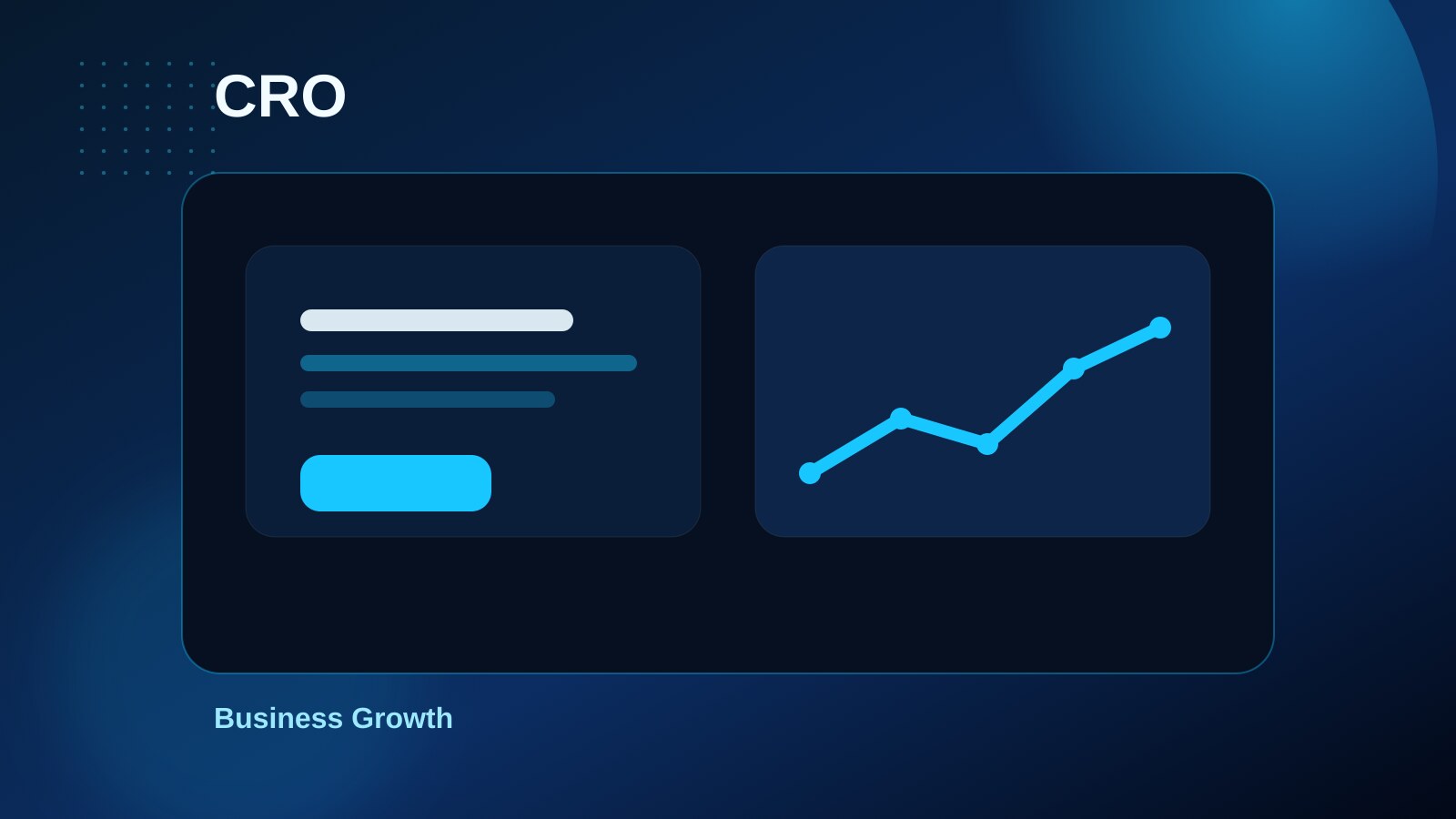 CRO

Business Growth